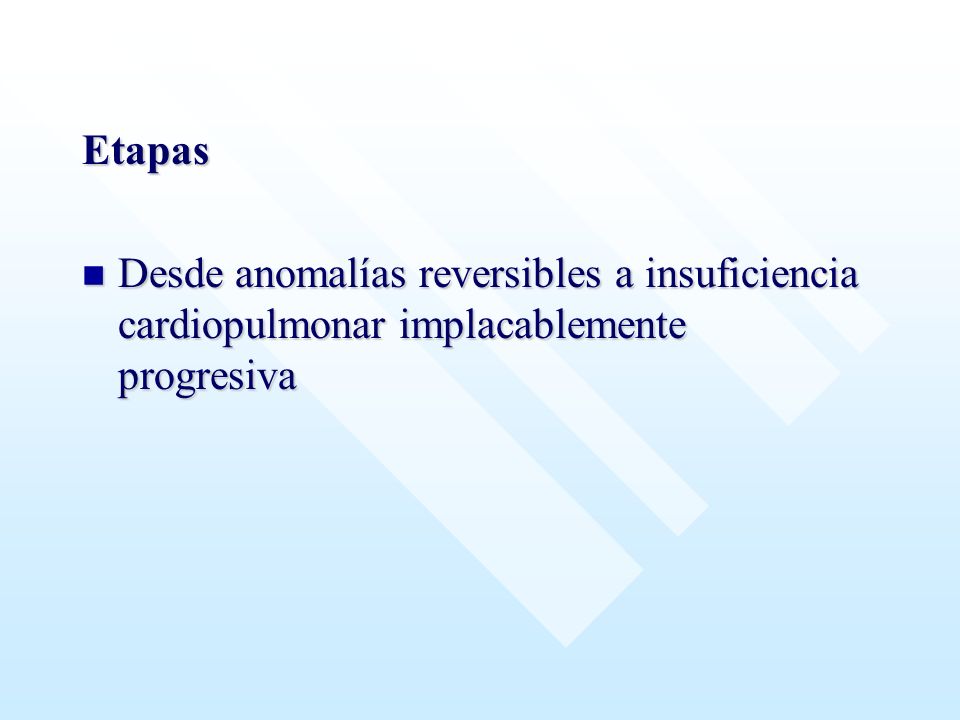 Etapas

Desde anomalías reversibles a insuficiencia cardiopulmonar implacablemente progresiva